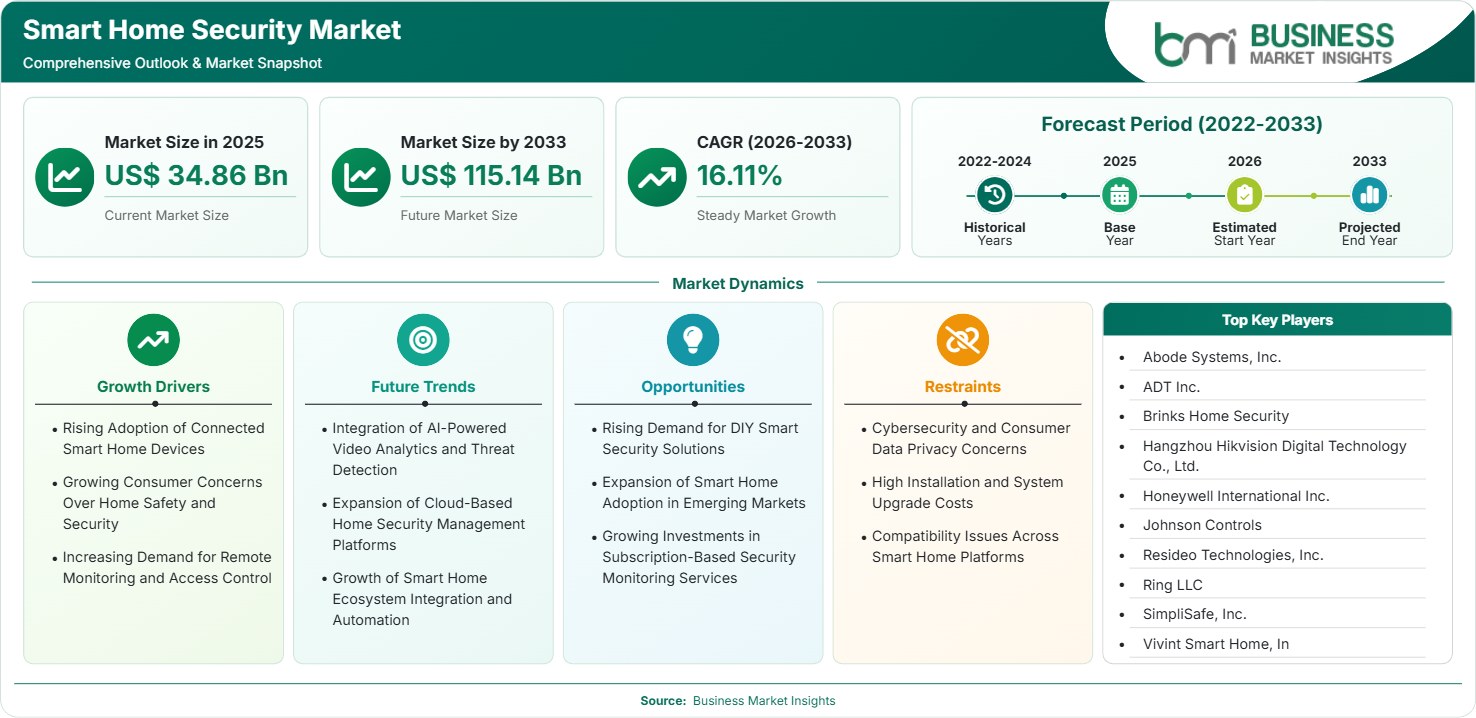 Smart Home Security Market
Comprehensive Outlook & Market Snapshot

bmi BUSINESS MARKET INSIGHTS

Market Size in 2025
US$ 34.86 Bn
Current Market Size

Market Size by 2033
US$ 115.14 Bn
Future Market Size

CAGR (2026-2033)
16.11%
Steady Market Growth

Forecast Period (2022-2033)
2022-2024 Historical Years
2025 Base Year
2026 Estimated Start Year
2033 Projected End Year

Market Dynamics

Growth Drivers
- Rising Adoption of Connected Smart Home Devices
- Growing Consumer Concerns Over Home Safety and Security
- Increasing Demand for Remote Monitoring and Access Control

Future Trends
- Integration of AI-Powered Video Analytics and Threat Detection
- Expansion of Cloud-Based Home Security Management Platforms
- Growth of Smart Home Ecosystem Integration and Automation

Opportunities
- Rising Demand for DIY Smart Security Solutions
- Expansion of Smart Home Adoption in Emerging Markets
- Growing Investments in Subscription-Based Security Monitoring Services

Restraints
- Cybersecurity and Consumer Data Privacy Concerns
- High Installation and System Upgrade Costs
- Compatibility Issues Across Smart Home Platforms

Top Key Players
- Abode Systems, Inc.
- ADT Inc.
- Brinks Home Security
- Hangzhou Hikvision Digital Technology Co., Ltd.
- Honeywell International Inc.
- Johnson Controls
- Resideo Technologies, Inc.
- Ring LLC
- SimpliSafe, Inc.
- Vivint Smart Home, In

Source: Business Market Insights